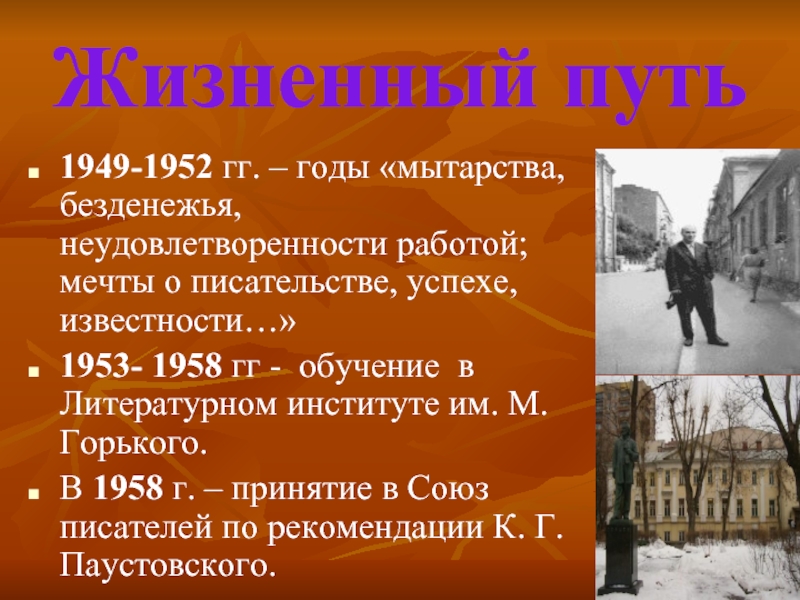 Жизненный путь

1949-1952 гг. – годы «мытарства, безденежья, неудовлетворенности работой; мечты о писательстве, успехе, известности…»

1953- 1958 гг - обучение в Литературном институте им. М. Горького.

В 1958 г. – принятие в Союз писателей по рекомендации К. Г. Паустовского.